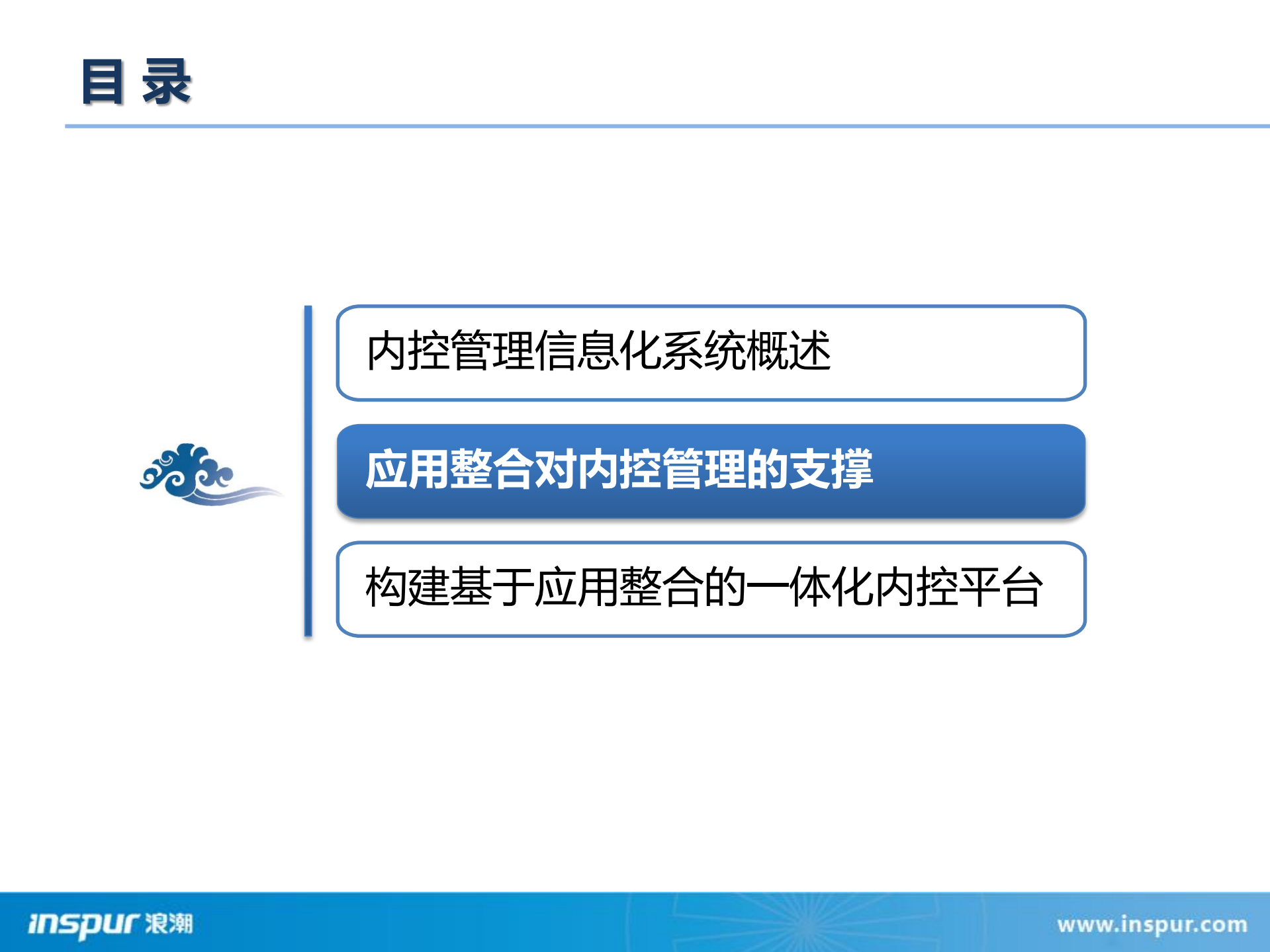 目 录

内控管理信息化系统概述

应用整合对内控管理的支撑

构建基于应用整合的一体化内控平台

inspur 浪潮

www.inspur.com